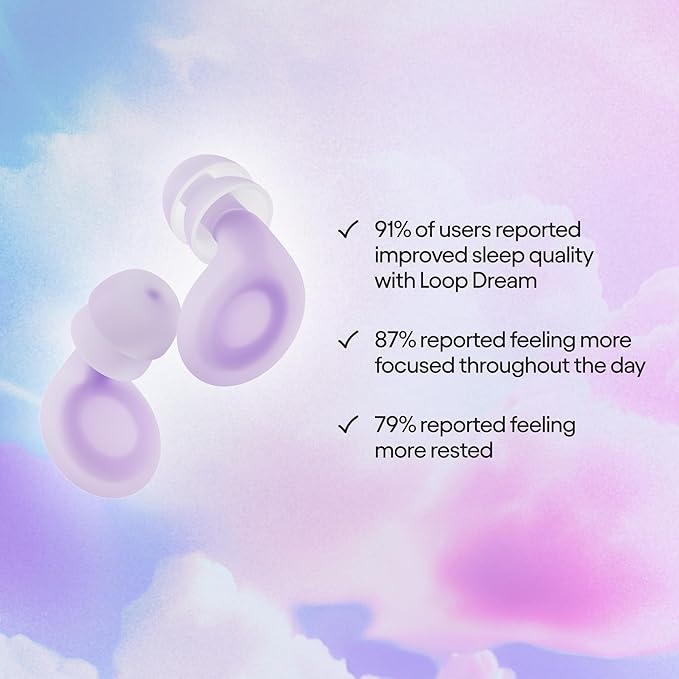 ✓ 91% of users reported improved sleep quality with Loop Dream

✓ 87% reported feeling more focused throughout the day

✓ 79% reported feeling more rested